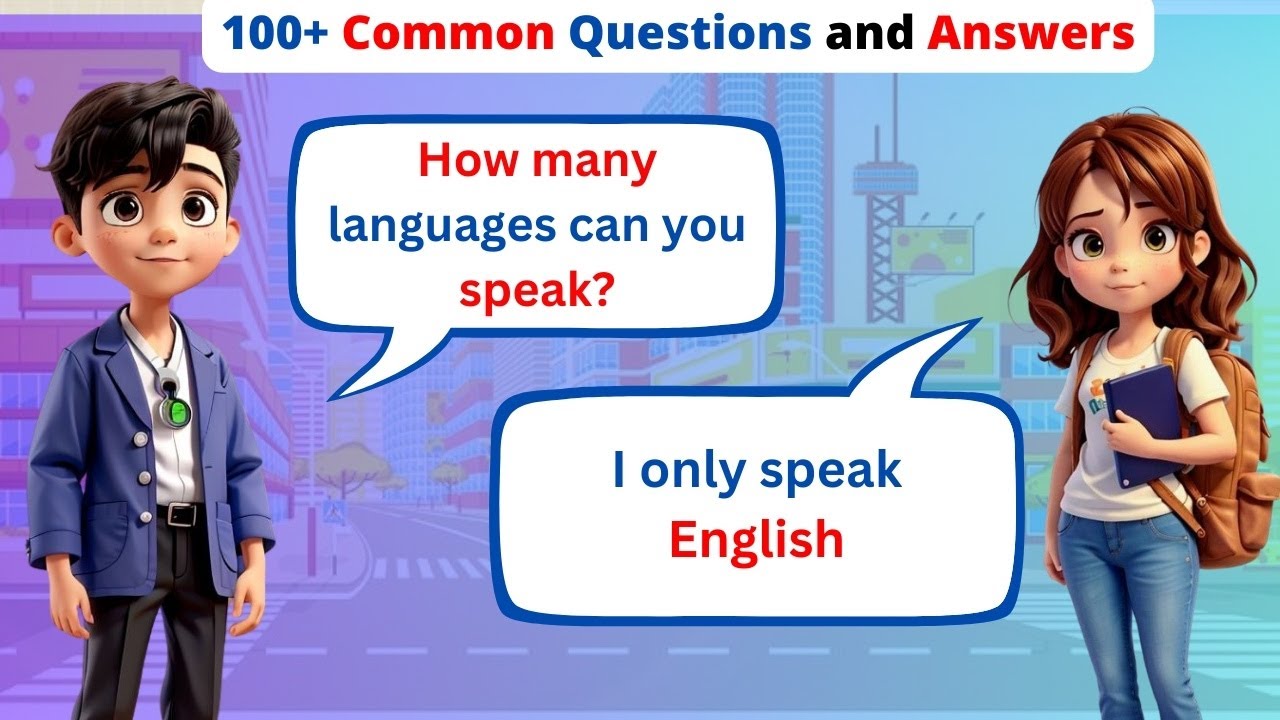 100+ Common Questions and Answers

How many languages can you speak?

I only speak English